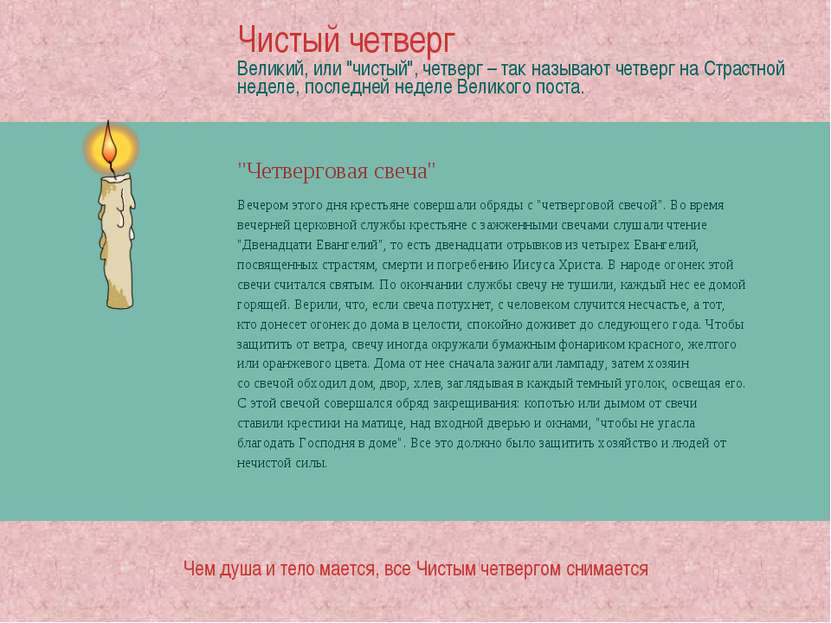 Чистый четверг
Великий, или "чистый", четверг – так называют четверг на Страстной неделе, последней неделе Великого поста.

"Четверговая свеча"

Вечером этого дня крестьяне совершали обряды с "четверговой свечой". Во время вечерней церковной службы крестьяне с зажженными свечами слушали чтение "Двенадцати Евангелий", то есть двенадцати отрывков из четырех Евангелий, посвященных страстям, смерти и погребению Иисуса Христа. В народе огонек этой свечи считался святым. По окончании службы свечу не тушили, каждый нес ее домой горящей. Верили, что, если свеча потухнет, с человеком случится несчастье, а тот, кто донесет огонек до дома в целости, спокойно доживет до следующего года. Чтобы защитить от ветра, свечу иногда окружали бумажным фонариком красного, желтого или оранжевого цвета. Дома от нее сначала зажигали лампаду, затем хозяин со свечой обходил дом, двор, хлев, заглядывая в каждый темный уголок, освещая его. С этой свечой совершался обряд закрещивания: копотью или дымом от свечи ставили крестики на матице, над входной дверью и окнами, "чтобы не угасла благодать Господня в доме". Все это должно было защитить хозяйство и людей от нечистой силы.

Чем душа и тело мается, все Чистым четвергом снимается